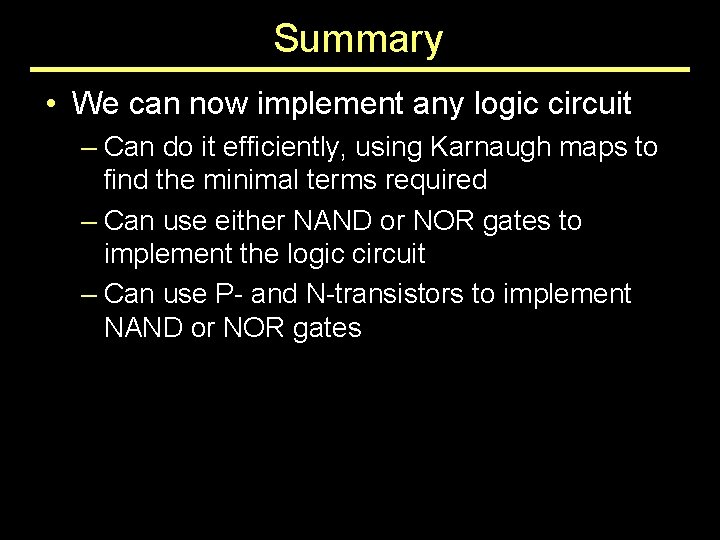 Summary

• We can now implement any logic circuit

– Can do it efficiently, using Karnaugh maps to find the minimal terms required

– Can use either NAND or NOR gates to implement the logic circuit

– Can use P- and N-transistors to implement NAND or NOR gates